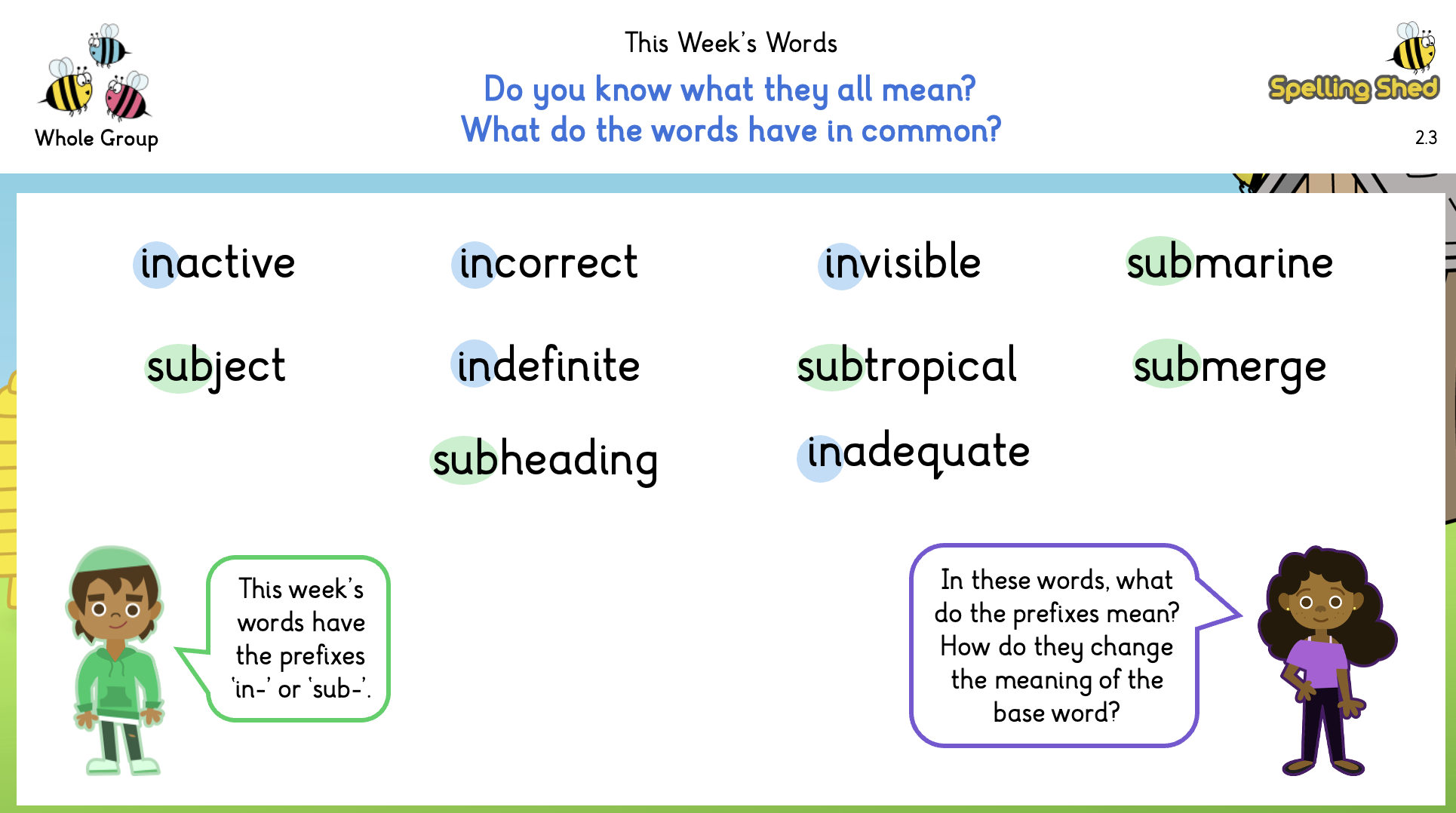 Whole Group

This Week's Words

Do you know what they all mean?
What do the words have in common?

Spelling Shed

2.3

inactive incorrect invisible submarine

subject indefinite subtropical submerge

subheading inadequate

This week's words have the prefixes 'in-' or 'sub-'.

In these words, what do the prefixes mean? How do they change the meaning of the base word?